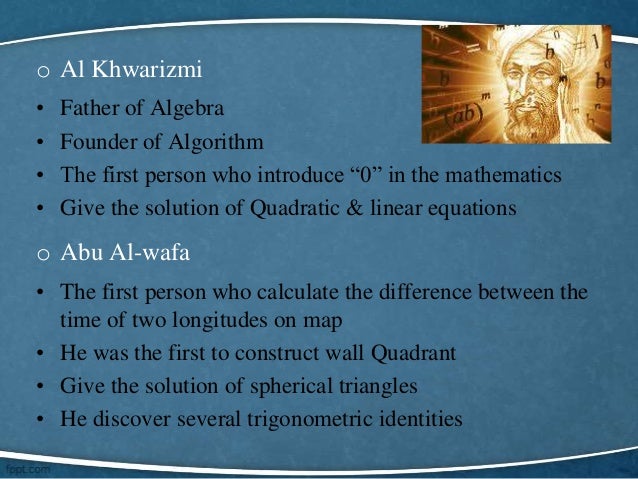 o Al Khwarizmi

• Father of Algebra
• Founder of Algorithm
• The first person who introduce “0” in the mathematics
• Give the solution of Quadratic & linear equations

o Abu Al-wafa

• The first person who calculate the difference between the time of two longitudes on map
• He was the first to construct wall Quadrant
• Give the solution of spherical triangles
• He discover several trigonometric identities

fppt.com